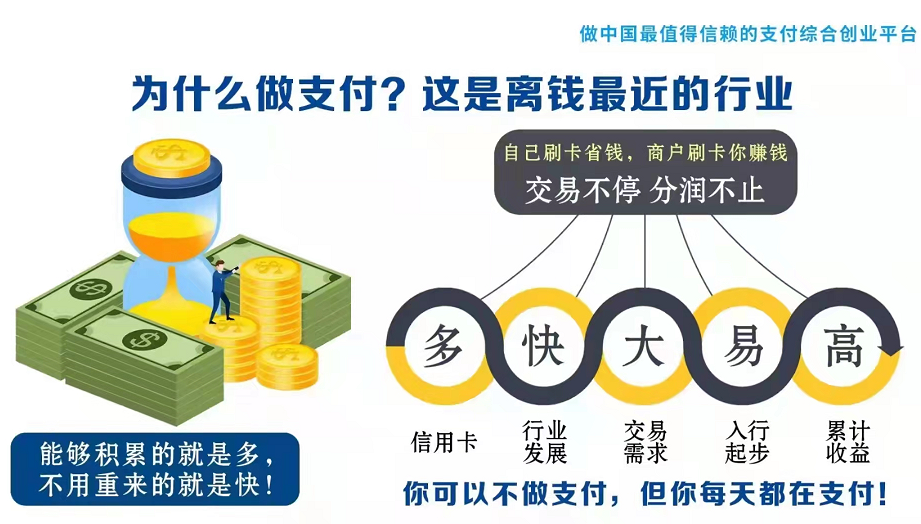 做中国最值得信赖的支付综合创业平台

为什么做支付？这是离钱最近的行业

自己刷卡省钱，商户刷卡你赚钱
交易不停 分润不止

多 快 大 易 高

信用卡
行业发展
交易需求
入行起步
累计收益

能够积累的就是多，
不用重来的就是快！

你可以不做支付，但你每天都在支付！